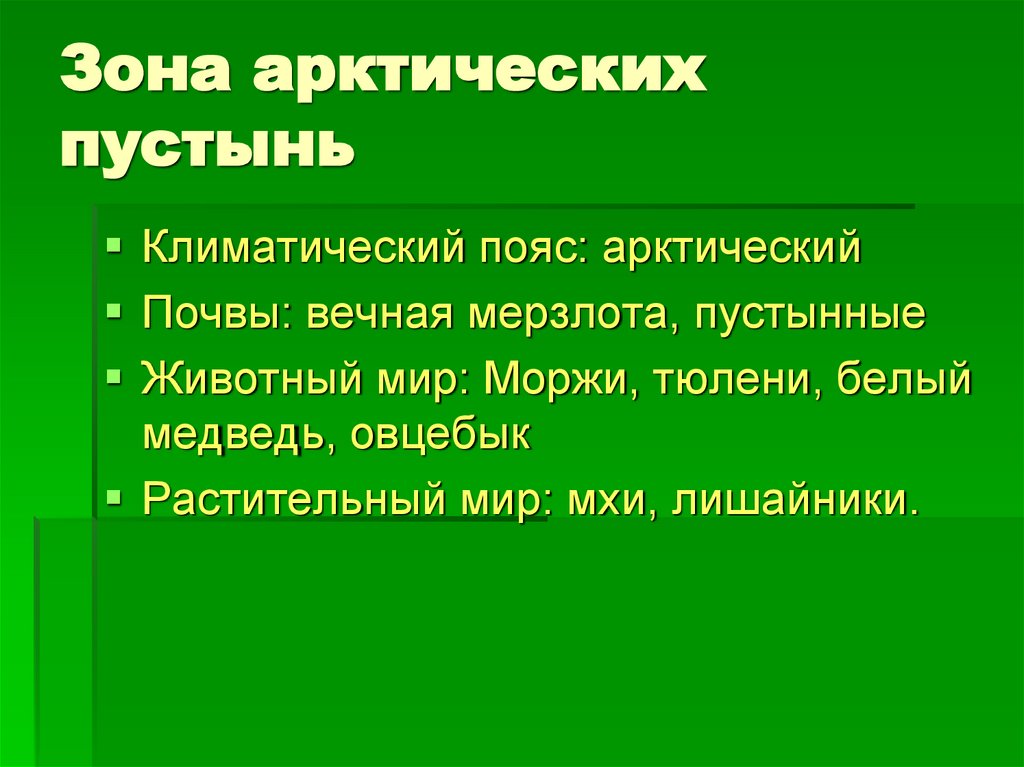 Зона арктических пустынь

- Климатический пояс: арктический
- Почвы: вечная мерзлота, пустынные
- Животный мир: Моржи, тюлени, белый медведь, овцебык
- Растительный мир: мхи, лишайники.